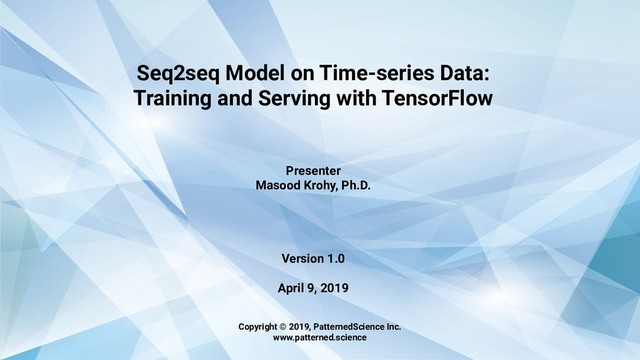 Seq2seq Model on Time-series Data: Training and Serving with TensorFlow

Presenter
Masood Krohy, Ph.D.

Version 1.0

April 9, 2019

Copyright © 2019, PatternedScience Inc.
www.patterned.science